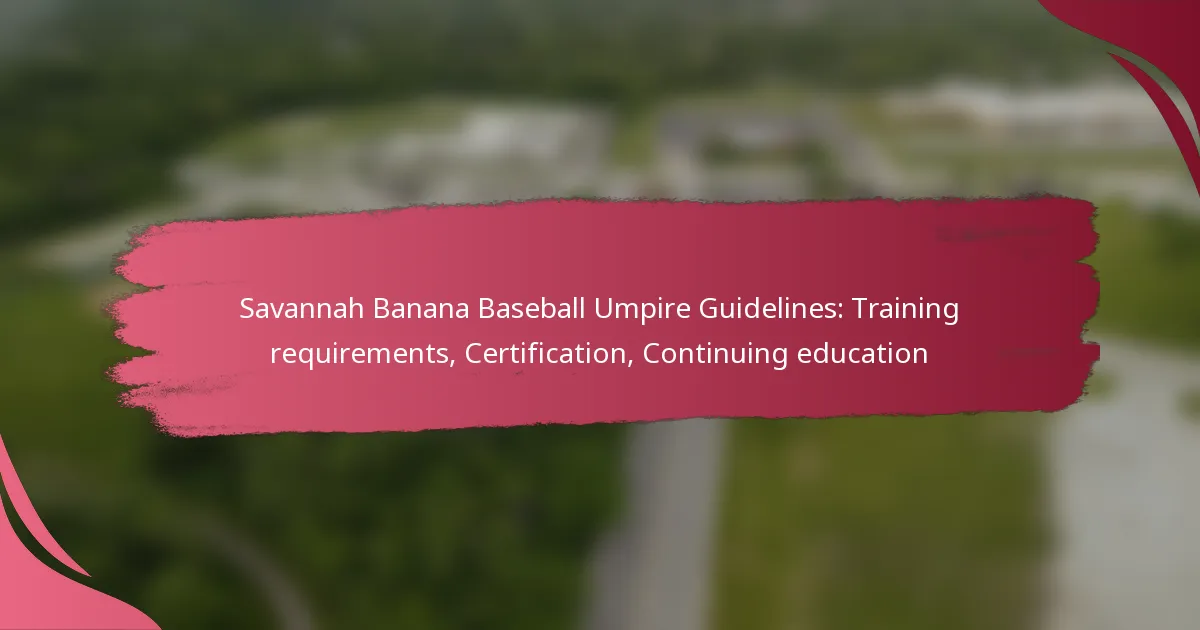 Savannah Banana Baseball Umpire Guidelines: Training requirements, Certification, Continuing education